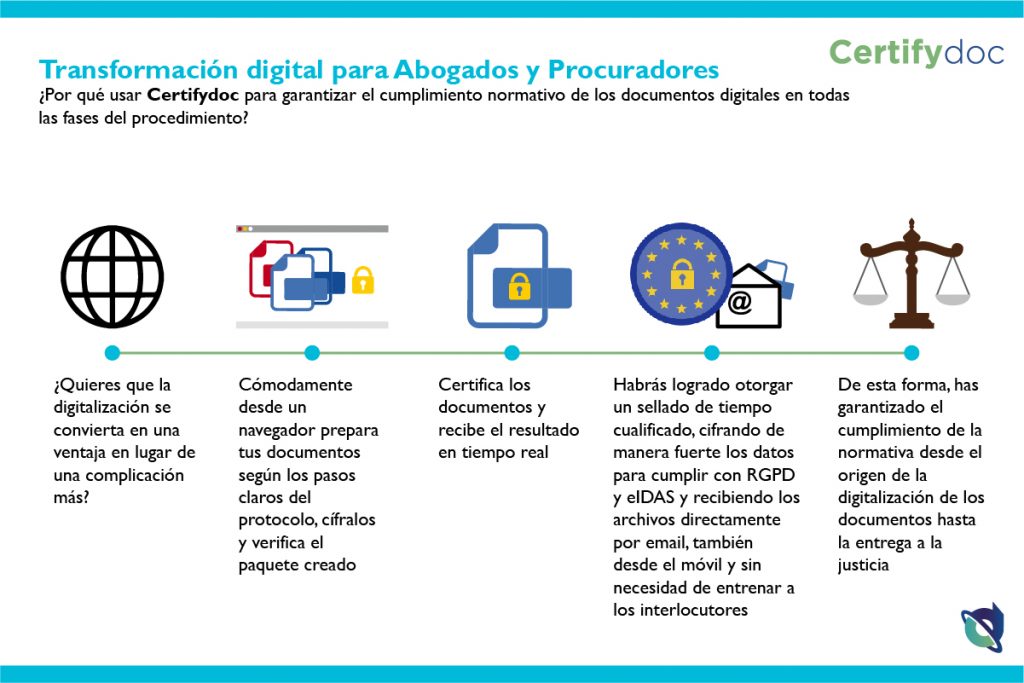 Certifydoc

Transformación digital para Abogados y Procuradores

¿Por qué usar Certifydoc para garantizar el cumplimiento normativo de los documentos digitales en todas las fases del procedimiento?

@

¿Quieres que la digitalización se convierta en una ventaja en lugar de una complicación más?

Cómodamente desde un navegador prepara tus documentos según los pasos claros del protocolo, cífralos y verifica el paquete creado

Certifica los documentos y recibe el resultado en tiempo real

Habrás logrado otorgar un sellado de tiempo cualificado, cifrando de manera fuerte los datos para cumplir con RGPD y eIDAS y recibiendo los archivos directamente por email, también desde el móvil y sin necesidad de entrenar a los interlocutores

De esta forma, has garantizado el cumplimiento de la normativa desde el origen de la digitalización de los documentos hasta la entrega a la justicia